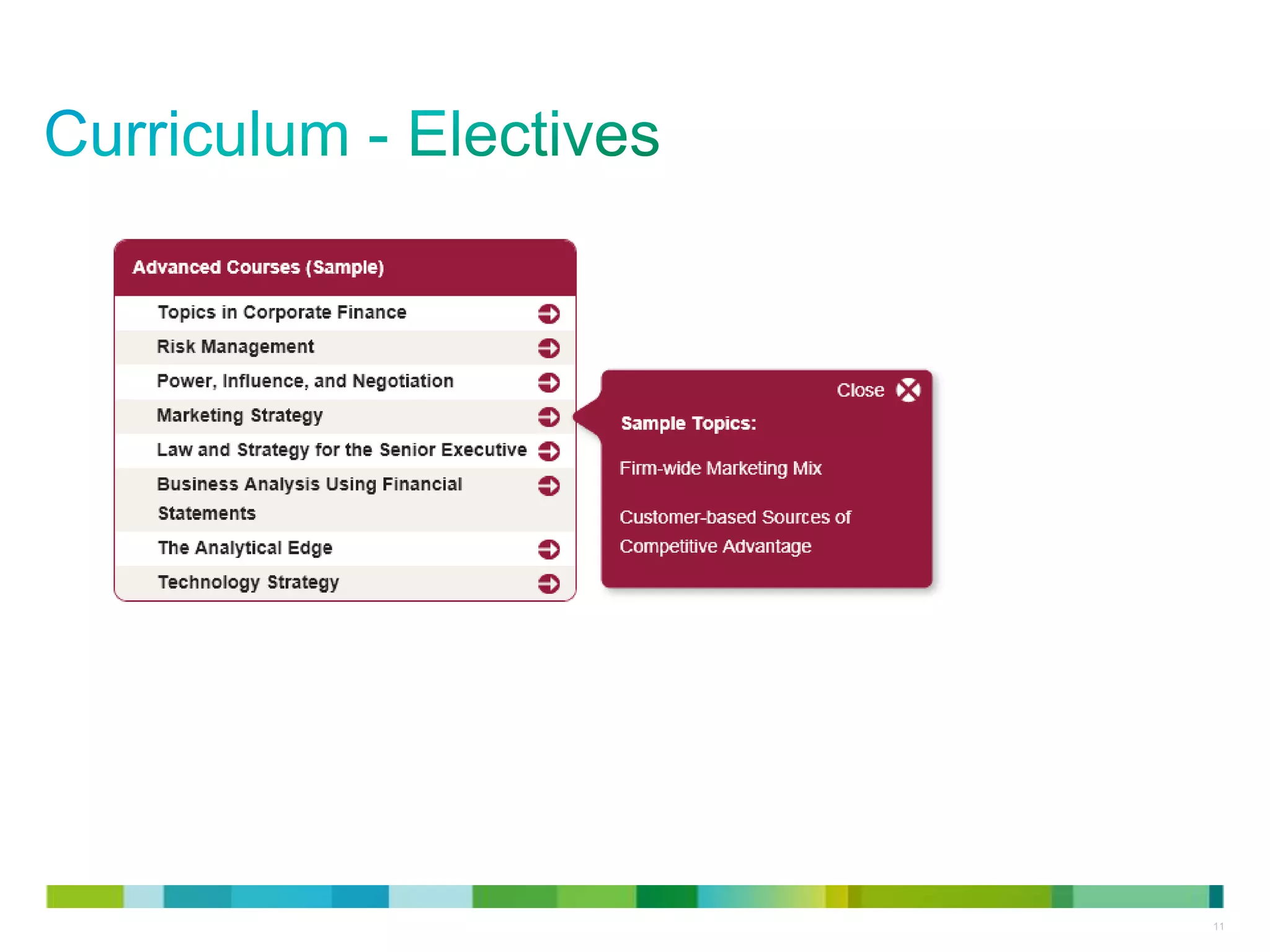 Curriculum - Electives

Advanced Courses (Sample)

Topics in Corporate Finance
Risk Management
Power, Influence, and Negotiation
Marketing Strategy
Law and Strategy for the Senior Executive
Business Analysis Using Financial Statements
The Analytical Edge
Technology Strategy

Close

Sample Topics:

Firm-wide Marketing Mix

Customer-based Sources of Competitive Advantage

11